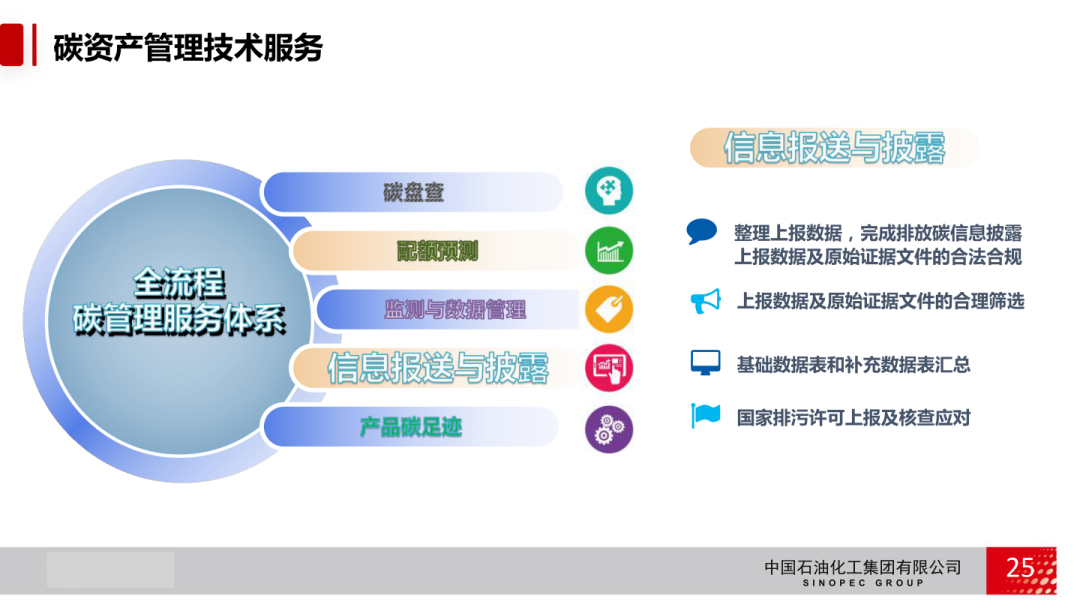 碳资产管理技术服务

全流程
碳管理服务体系

碳盘查

配额预测

监测与数据管理

信息报送与披露

产品碳足迹

信息报送与披露

整理上报数据，完成排放碳信息披露
上报数据及原始证据文件的合法合规

上报数据及原始证据文件的合理筛选

基础数据表和补充数据表汇总

国家排污许可上报及核查应对

中国石油化工集团有限公司
SINOPEC GROUP

25